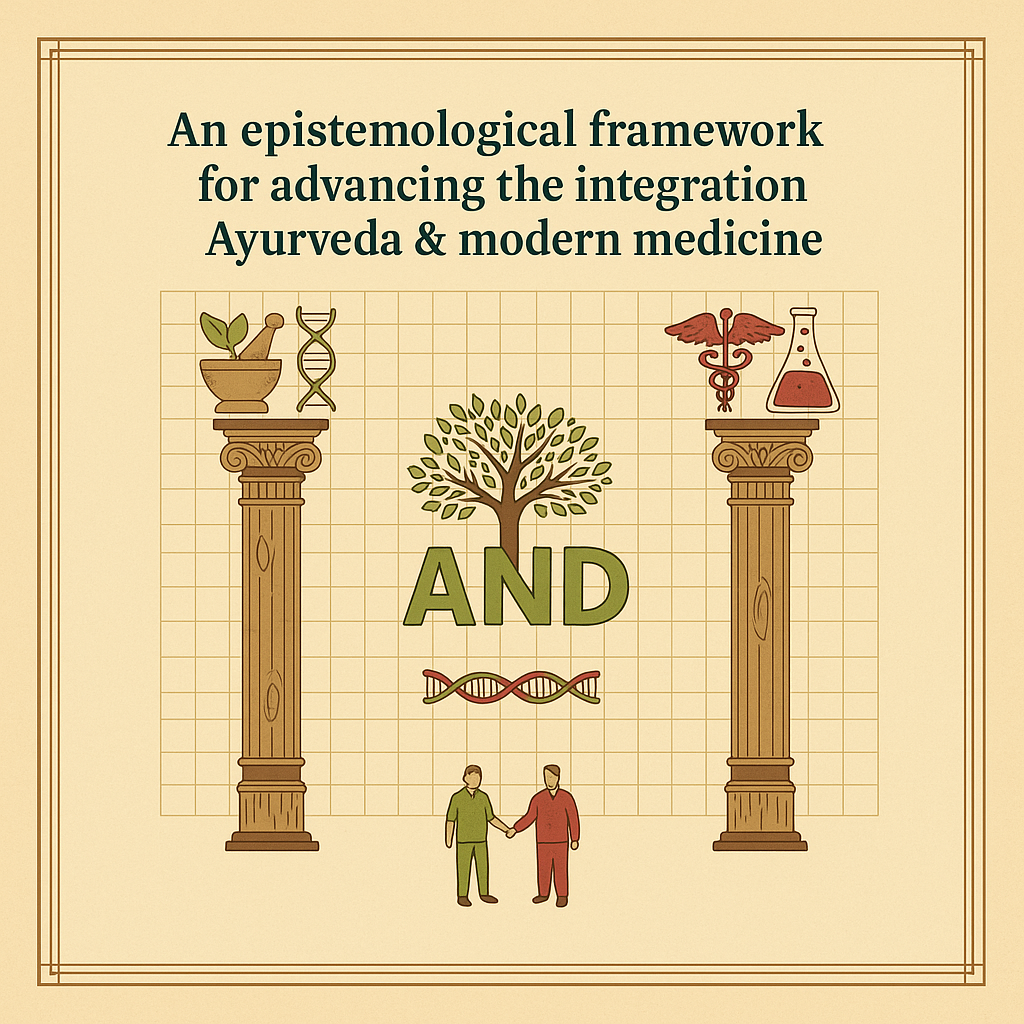 An epistemological framework for advancing the integration Ayurveda & modern medicine

AND